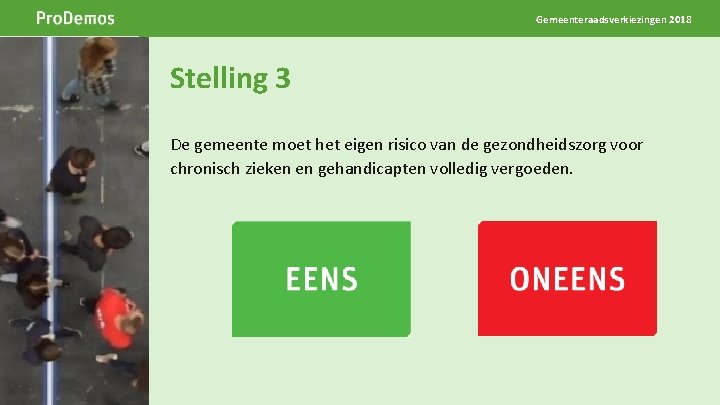 ProDemos

Gemeenteraadsverkiezingen 2018

Stelling 3

De gemeente moet het eigen risico van de gezondheidszorg voor chronisch zieken en gehandicapten volledig vergoeden.

EENS

ONEENS